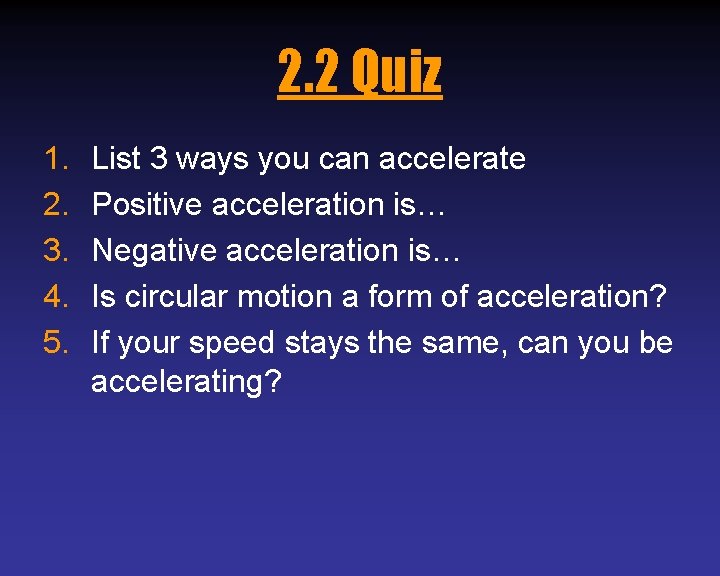 2.2 Quiz

1. List 3 ways you can accelerate
2. Positive acceleration is…
3. Negative acceleration is…
4. Is circular motion a form of acceleration?
5. If your speed stays the same, can you be accelerating?